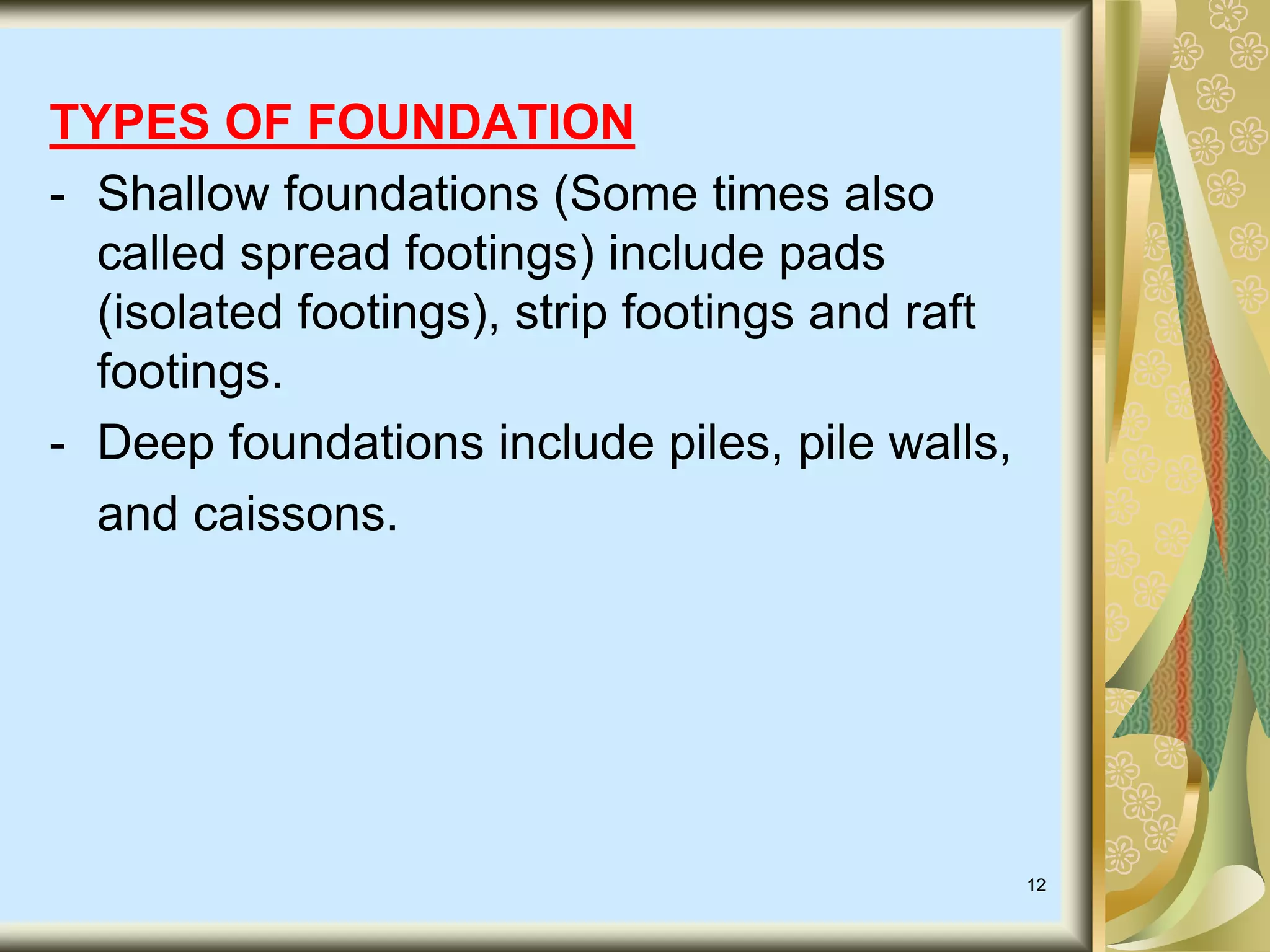 TYPES OF FOUNDATION

- Shallow foundations (Some times also called spread footings) include pads (isolated footings), strip footings and raft footings.

- Deep foundations include piles, pile walls, and caissons.

12